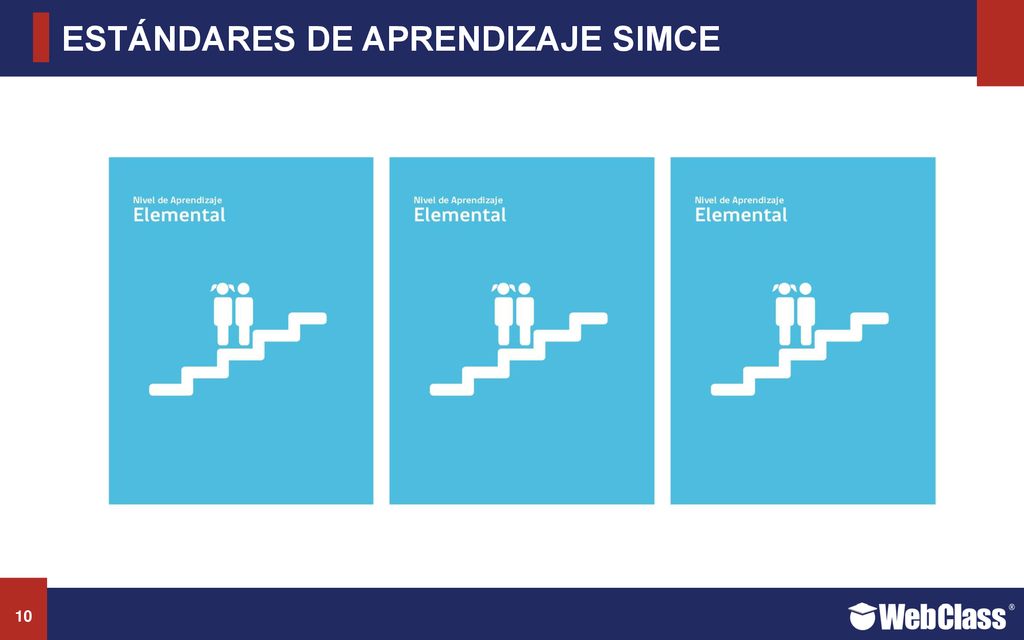 ESTÁNDARES DE APRENDIZAJE SIMCE

Nivel de Aprendizaje
Elemental

Nivel de Aprendizaje
Elemental

Nivel de Aprendizaje
Elemental

10

WebClass®